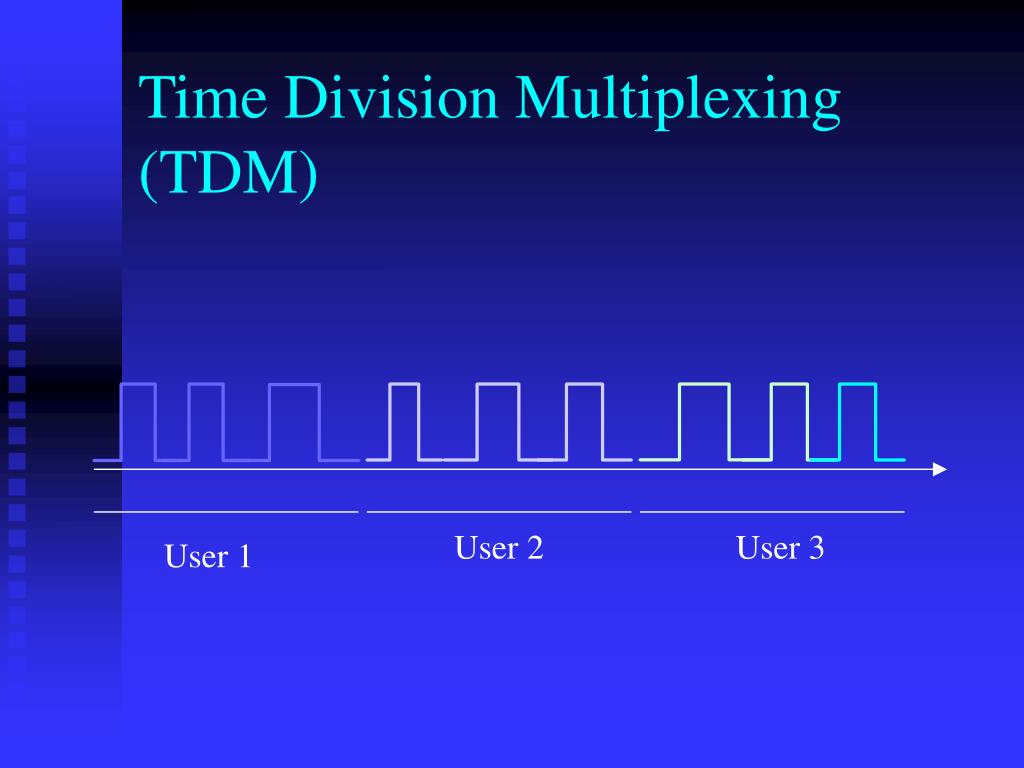 Time Division Multiplexing (TDM)

User 1

User 2

User 3